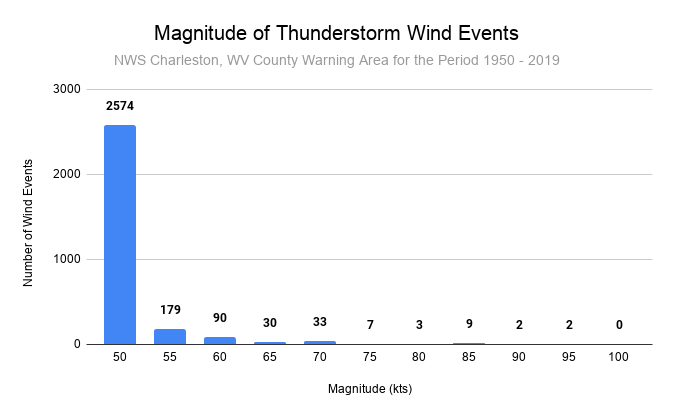 Magnitude of Thunderstorm Wind Events

NWS Charleston, WV County Warning Area for the Period 1950 - 2019

Number of Wind Events

3000
2000
1000
0

2574
179
90
30
33
7
3
9
2
2
0

50
55
60
65
70
75
80
85
90
95
100

Magnitude (kts)